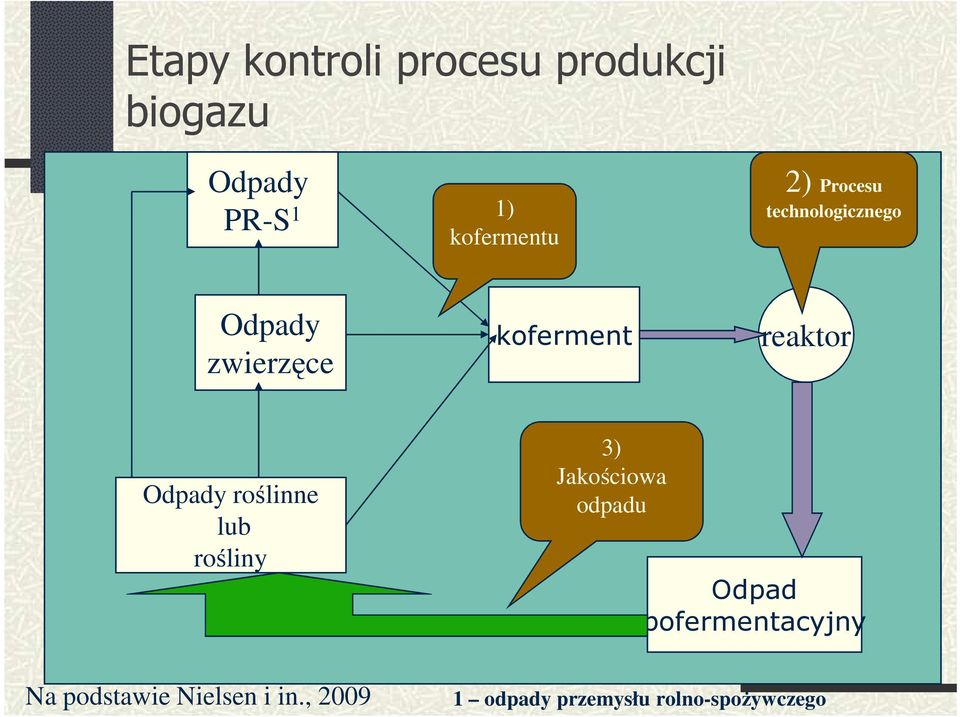 Etapy kontroli procesu produkcji biogazu

Odpady PR-S$^1$

1) kofermentu

2) Procesu technologicznego

Odpady zwierzęce

koferment

reaktor

Odpady roślinne lub rośliny

3) Jakościowa odpadu

Odpad pofermentacyjny

Na podstawie Nielsen i in., 2009

1 – odpady przemysłu rolno-spożywczego